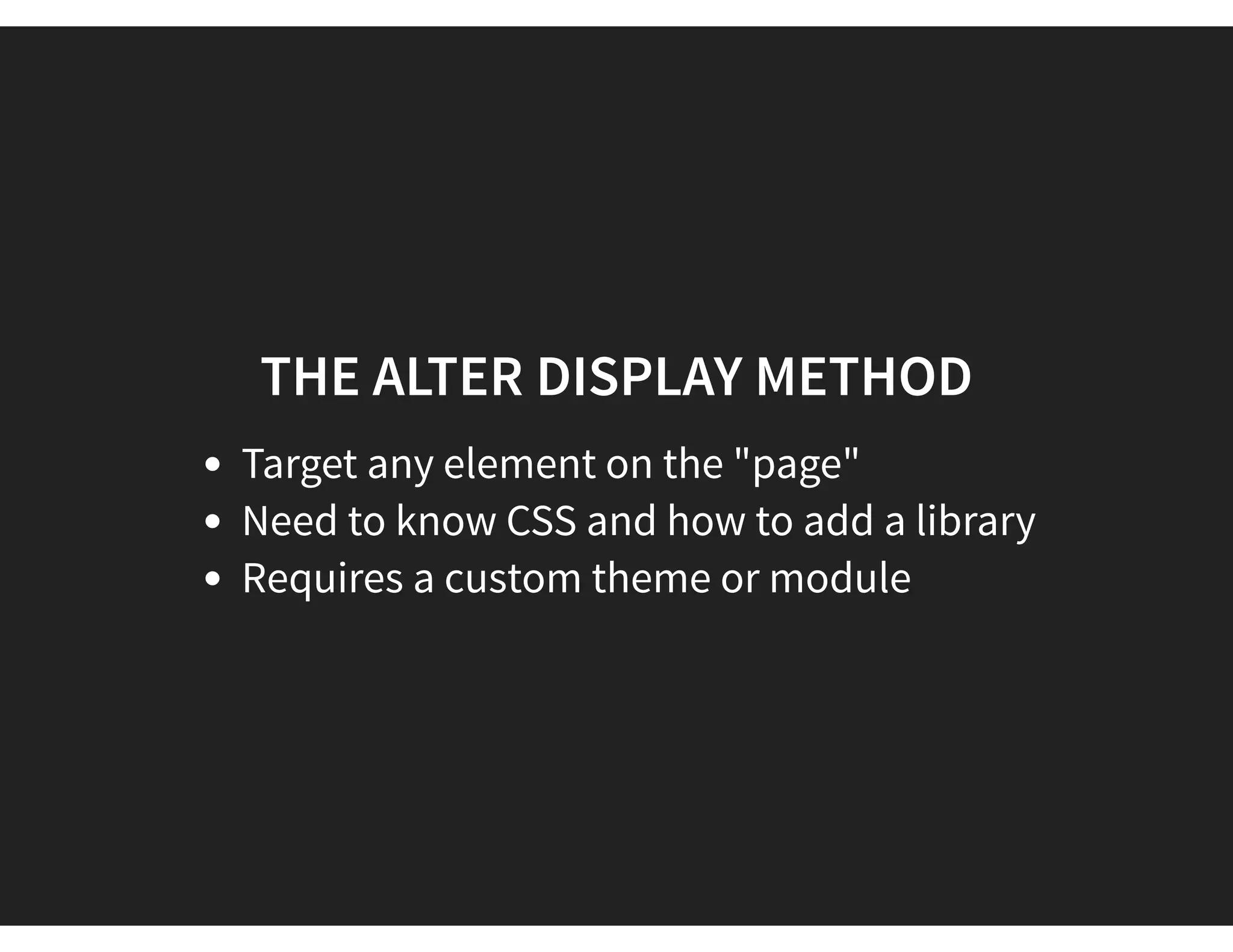 THE ALTER DISPLAY METHOD

- Target any element on the "page"
- Need to know CSS and how to add a library
- Requires a custom theme or module